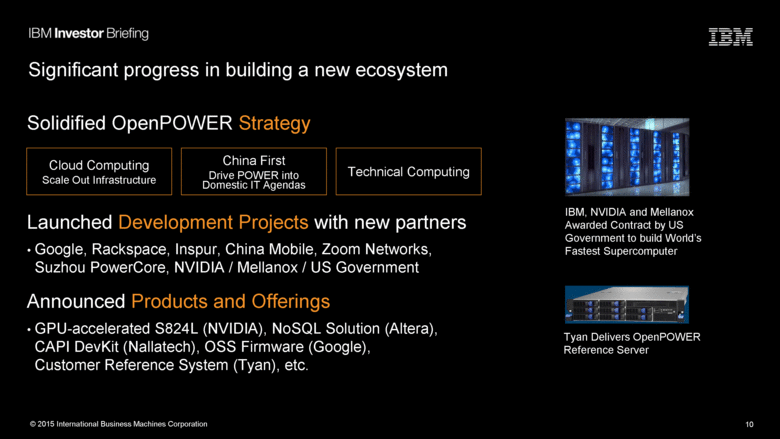 IBM Investor Briefing

IBM

Significant progress in building a new ecosystem

Solidified OpenPOWER Strategy

Cloud Computing
Scale Out Infrastructure

China First
Drive POWER into Domestic IT Agendas

Technical Computing

Launched Development Projects with new partners

• Google, Rackspace, Inspur, China Mobile, Zoom Networks, Suzhou PowerCore, NVIDIA / Mellanox / US Government

Announced Products and Offerings

• GPU-accelerated S824L (NVIDIA), NoSQL Solution (Altera), CAPI DevKit (Nallatech), OSS Firmware (Google), Customer Reference System (Tyan), etc.

IBM, NVIDIA and Mellanox Awarded Contract by US Government to build World's Fastest Supercomputer

Tyan Delivers OpenPOWER Reference Server

© 2015 International Business Machines Corporation

10